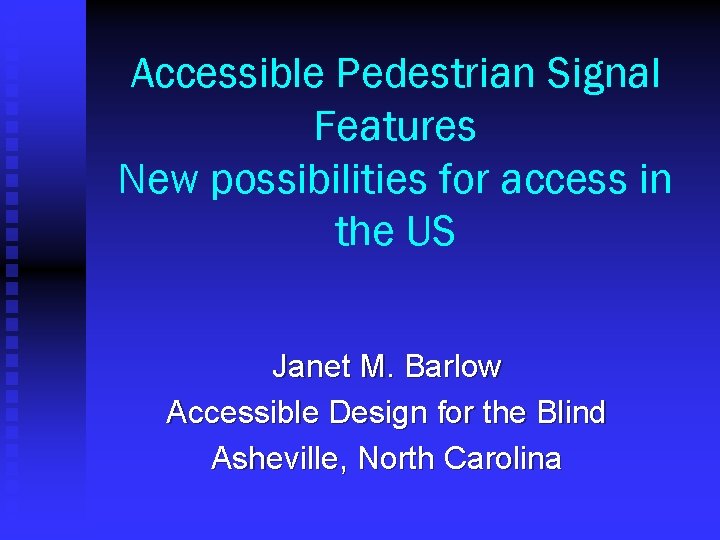 Accessible Pedestrian Signal Features
New possibilities for access in the US

Janet M. Barlow
Accessible Design for the Blind
Asheville, North Carolina